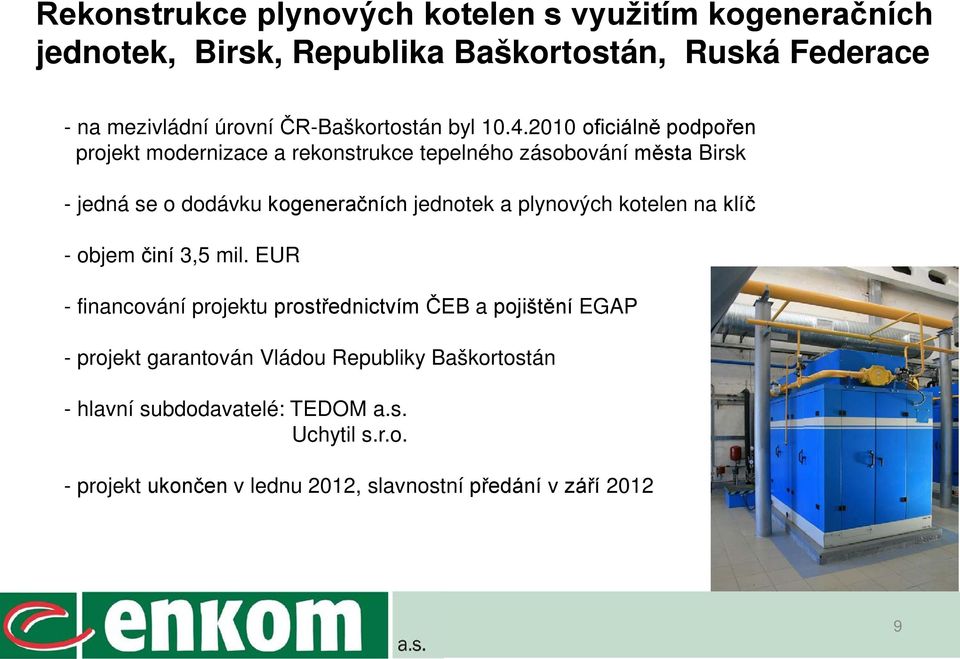 Rekonstrukce plynových kotelen s využitím kogeneračních jednotek, Birsk, Republika Baškortostán, Ruská Federace

- na mezivládní úrovní ČR-Baškortostán byl 10.4.2010 oficiálně podpořen projekt modernizace a rekonstrukce tepelného zásobování města Birsk

- jedná se o dodávku kogeneračních jednotek a plynových kotelen na klíč

- objem činí 3,5 mil. EUR

- financování projektu prostřednictvím ČEB a pojištění EGAP

- projekt garantován Vládou Republiky Baškortostán

- hlavní subdodavatelé: TEDOM a.s.
Uchytil s.r.o.

- projekt ukončen v lednu 2012, slavnostní předání v září 2012

enkom a.s.

9